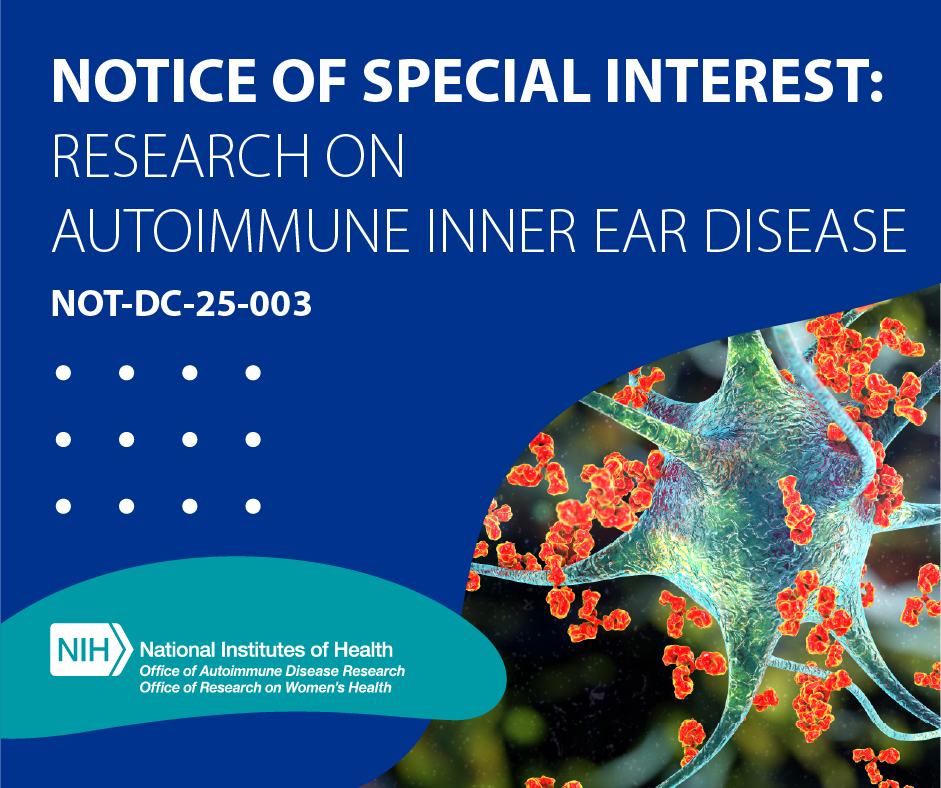 NOTICE OF SPECIAL INTEREST:
RESEARCH ON
AUTOIMMUNE INNER EAR DISEASE

NOT-DC-25-003

NIH National Institutes of Health
Office of Autoimmune Disease Research
Office of Research on Women's Health